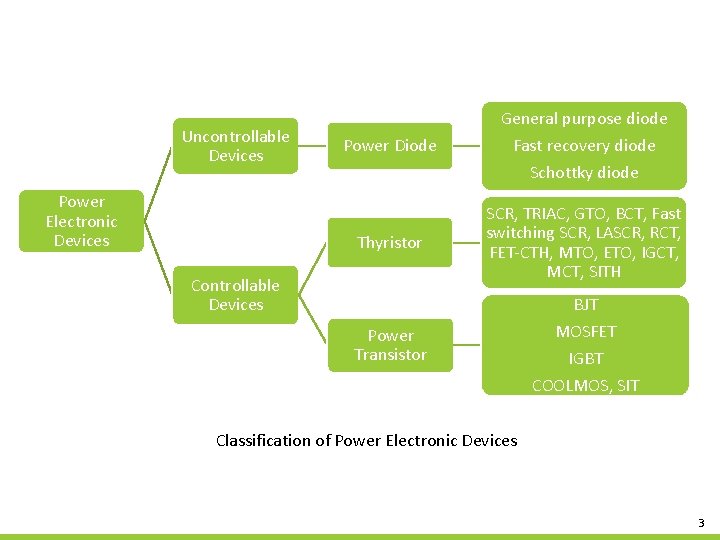 Power Electronic Devices

Uncontrollable Devices

Power Diode

General purpose diode
Fast recovery diode
Schottky diode

Controllable Devices

Thyristor

SCR, TRIAC, GTO, BCT, Fast switching SCR, LASCR, RCT, FET-CTH, MTO, ETO, IGCT, MCT, SITH

Power Transistor

BJT
MOSFET
IGBT
COOLMOS, SIT

Classification of Power Electronic Devices

3